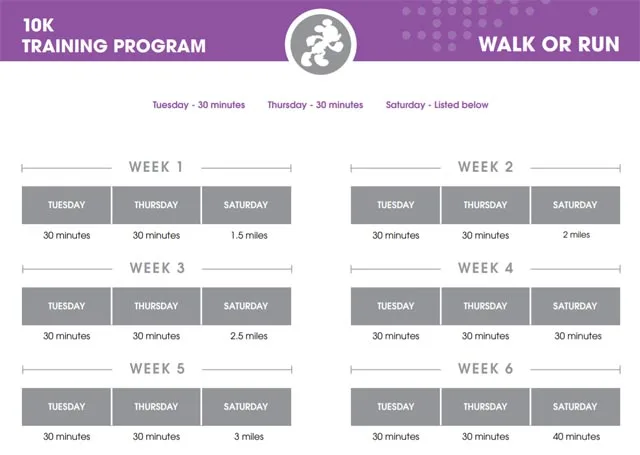 10K
TRAINING PROGRAM

WALK OR RUN

Tuesday - 30 minutes    Thursday - 30 minutes    Saturday - Listed below

WEEK 1

| TUESDAY | THURSDAY | SATURDAY |
|---|---|---|
| 30 minutes | 30 minutes | 1.5 miles |

WEEK 2

| TUESDAY | THURSDAY | SATURDAY |
|---|---|---|
| 30 minutes | 30 minutes | 2 miles |

WEEK 3

| TUESDAY | THURSDAY | SATURDAY |
|---|---|---|
| 30 minutes | 30 minutes | 2.5 miles |

WEEK 4

| TUESDAY | THURSDAY | SATURDAY |
|---|---|---|
| 30 minutes | 30 minutes | 30 minutes |

WEEK 5

| TUESDAY | THURSDAY | SATURDAY |
|---|---|---|
| 30 minutes | 30 minutes | 3 miles |

WEEK 6

| TUESDAY | THURSDAY | SATURDAY |
|---|---|---|
| 30 minutes | 30 minutes | 40 minutes |